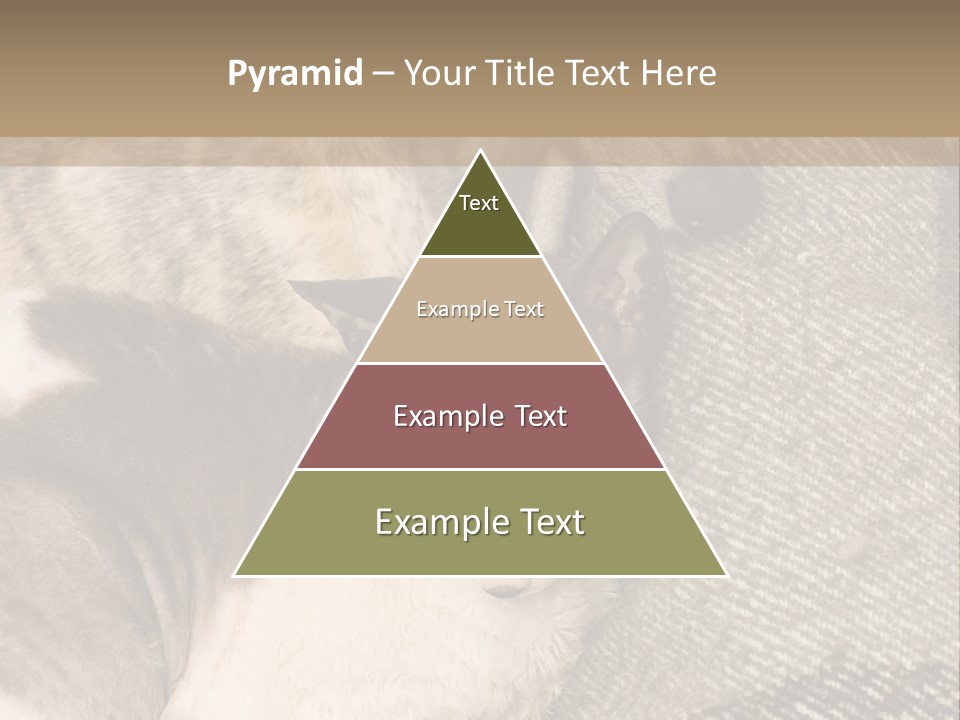 Pyramid – Your Title Text Here

Text

Example Text

Example Text

Example Text